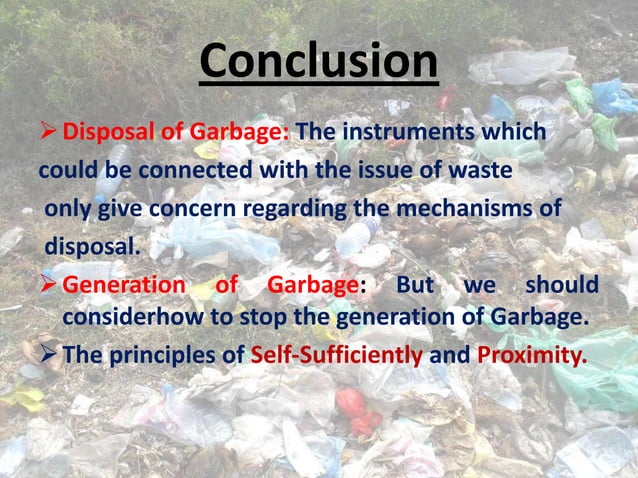 Conclusion

➢ Disposal of Garbage: The instruments which could be connected with the issue of waste only give concern regarding the mechanisms of disposal.

➢ Generation of Garbage: But we should considerhow to stop the generation of Garbage.

➢ The principles of Self-Sufficiently and Proximity.